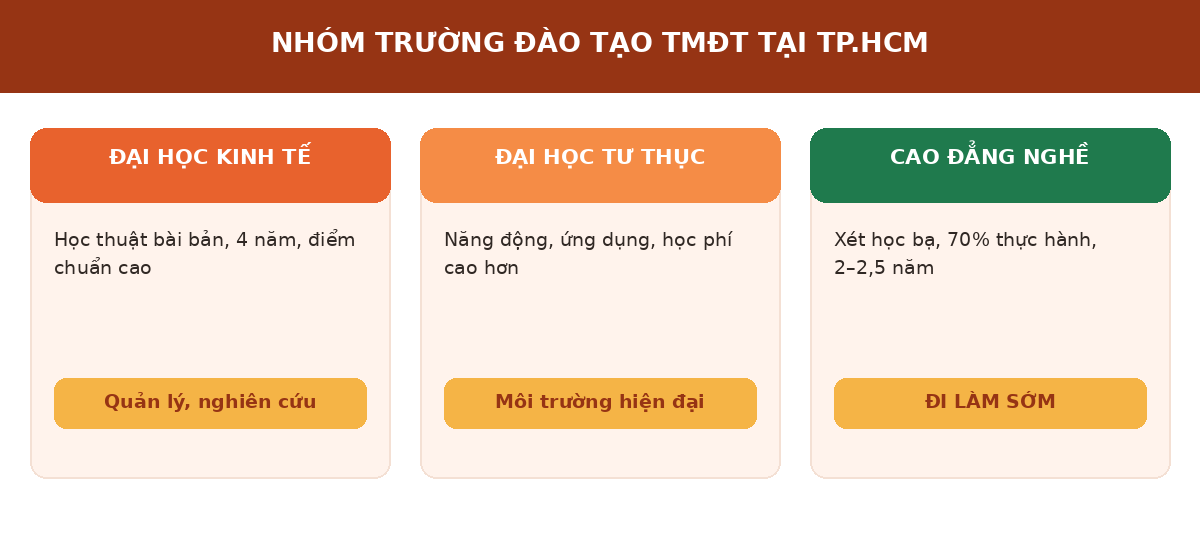 NHÓM TRƯỜNG ĐÀO TẠO TMĐT TẠI TP.HCM

ĐẠI HỌC KINH TẾ

Học thuật bài bản, 4 năm, điểm chuẩn cao

Quản lý, nghiên cứu

ĐẠI HỌC TƯ THỤC

Năng động, ứng dụng, học phí cao hơn

Môi trường hiện đại

CAO ĐẲNG NGHỀ

Xét học bạ, 70% thực hành, 2–2,5 năm

ĐI LÀM SỚM